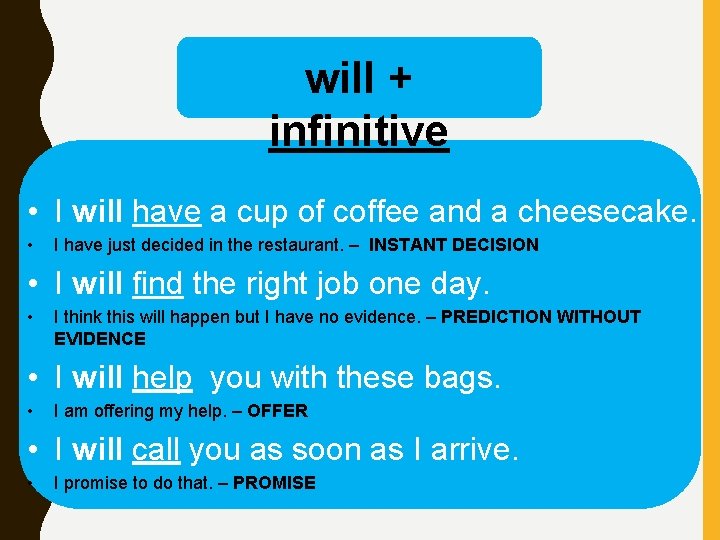 will + infinitive

• I will have a cup of coffee and a cheesecake.
• I have just decided in the restaurant. – INSTANT DECISION
• I will find the right job one day.
• I think this will happen but I have no evidence. – PREDICTION WITHOUT EVIDENCE
• I will help you with these bags.
• I am offering my help. – OFFER
• I will call you as soon as I arrive.
• I promise to do that. – PROMISE